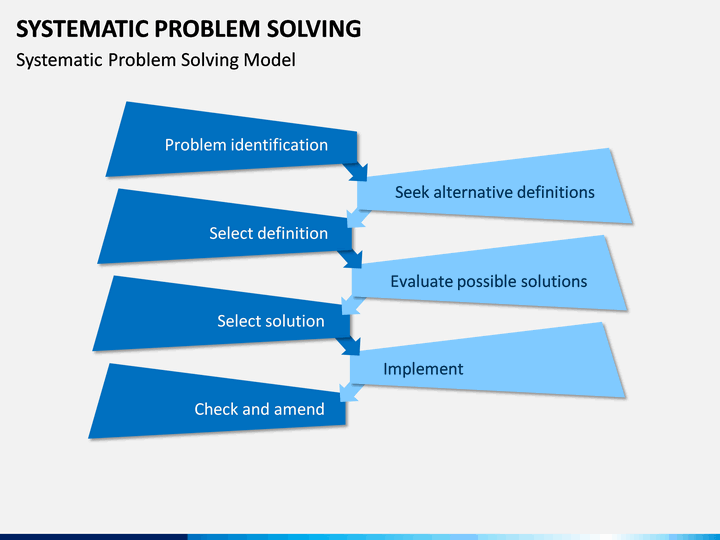 SYSTEMATIC PROBLEM SOLVING
Systematic Problem Solving Model

Problem identification

Seek alternative definitions

Select definition

Evaluate possible solutions

Select solution

Implement

Check and amend